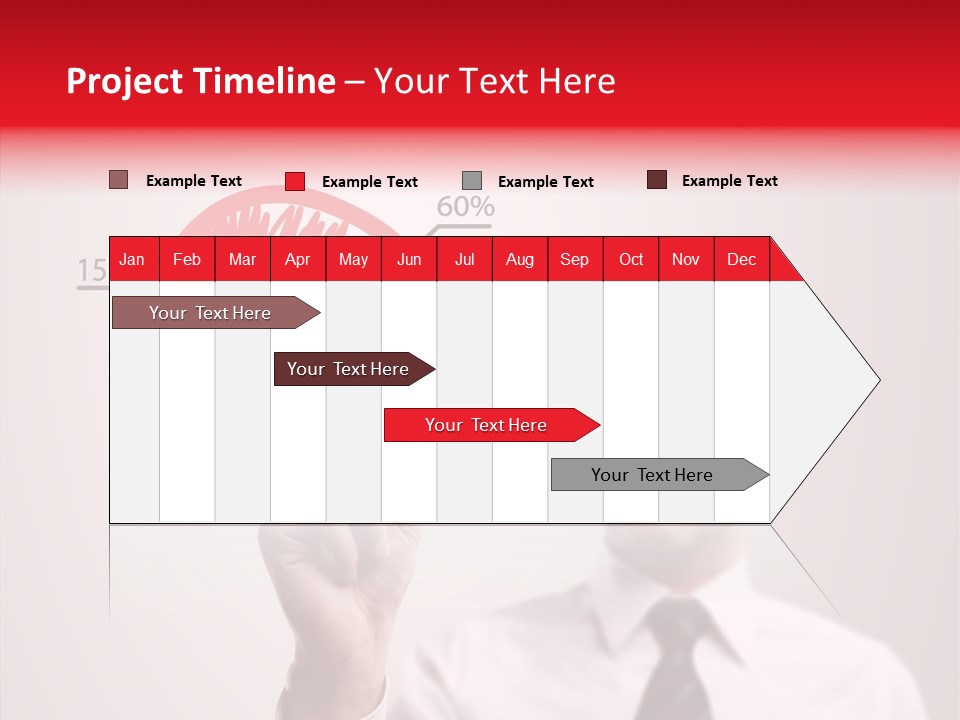 Project Timeline – Your Text Here

Example Text Example Text Example Text Example Text

60%

15

| Jan | Feb | Mar | Apr | May | Jun | Jul | Aug | Sep | Oct | Nov | Dec |
|---|---|---|---|---|---|---|---|---|---|---|---|

Your Text Here

Your Text Here

Your Text Here

Your Text Here